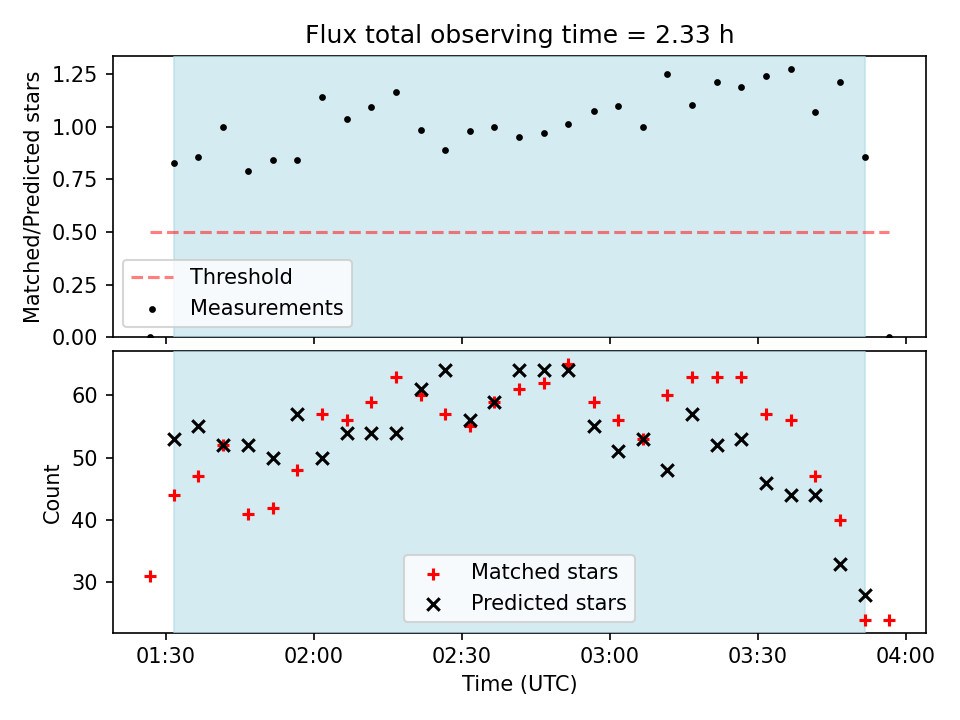 Flux total observing time = 2.33 h

Matched/Predicted stars

1.25
1.00
0.75
0.50
0.25
0.00

Threshold
Measurements

Count

60
50
40
30

Matched stars
Predicted stars

01:30
02:00
02:30
03:00
03:30
04:00

Time (UTC)